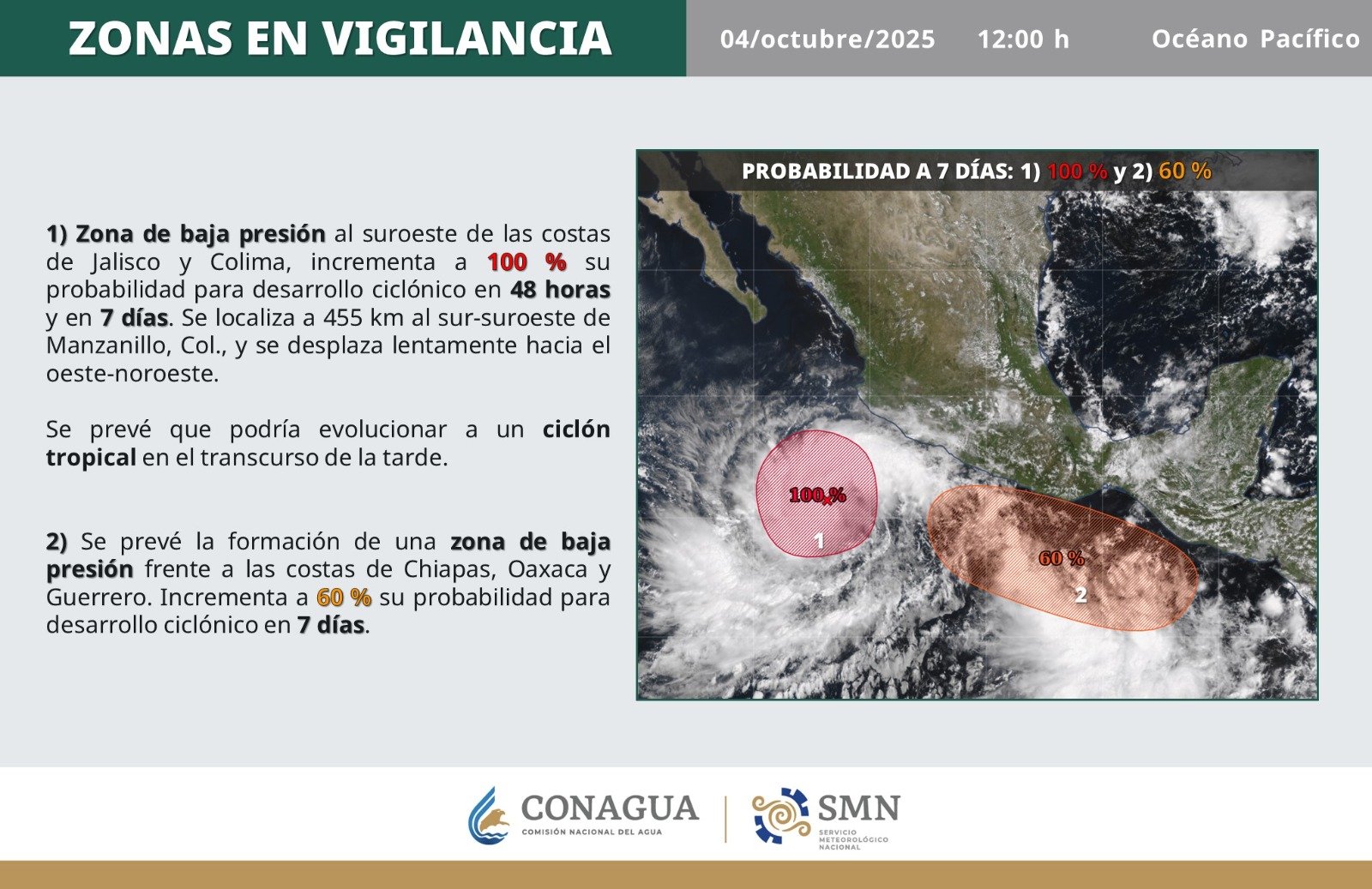 ZONAS EN VIGILANCIA

04/octubre/2025 12:00 h Océano Pacífico

1) Zona de baja presión al suroeste de las costas de Jalisco y Colima, incrementa a 100 % su probabilidad para desarrollo ciclónico en 48 horas y en 7 días. Se localiza a 455 km al sur-suroeste de Manzanillo, Col., y se desplaza lentamente hacia el oeste-noroeste.

Se prevé que podría evolucionar a un ciclón tropical en el transcurso de la tarde.

2) Se prevé la formación de una zona de baja presión frente a las costas de Chiapas, Oaxaca y Guerrero. Incrementa a 60 % su probabilidad para desarrollo ciclónico en 7 días.

PROBABILIDAD A 7 DÍAS: 1) 100 % y 2) 60 %

100 %
1

60 %
2

CONAGUA
COMISIÓN NACIONAL DEL AGUA

SMN
SERVICIO METEOROLÓGICO NACIONAL